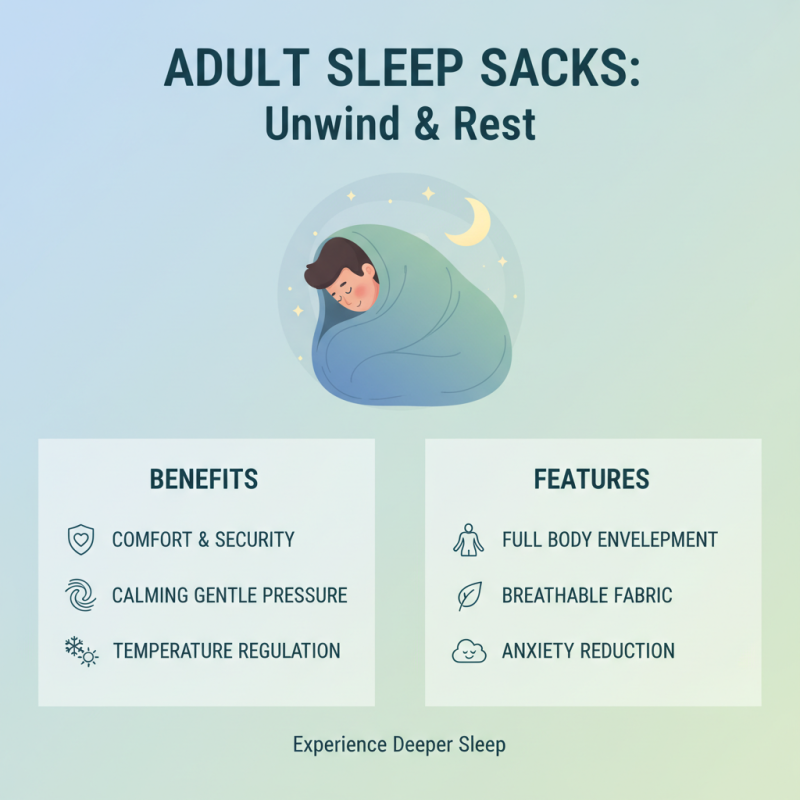 ADULT SLEEP SACKS:
Unwind & Rest

BENEFITS

COMFORT & SECURITY

CALMING GENTLE PRESSURE

TEMPERATURE REGULATION

FEATURES

FULL BODY ENVELEPMENT

BREATHABLE FABRIC

ANXIETY REDUCTION

Experience Deeper Sleep